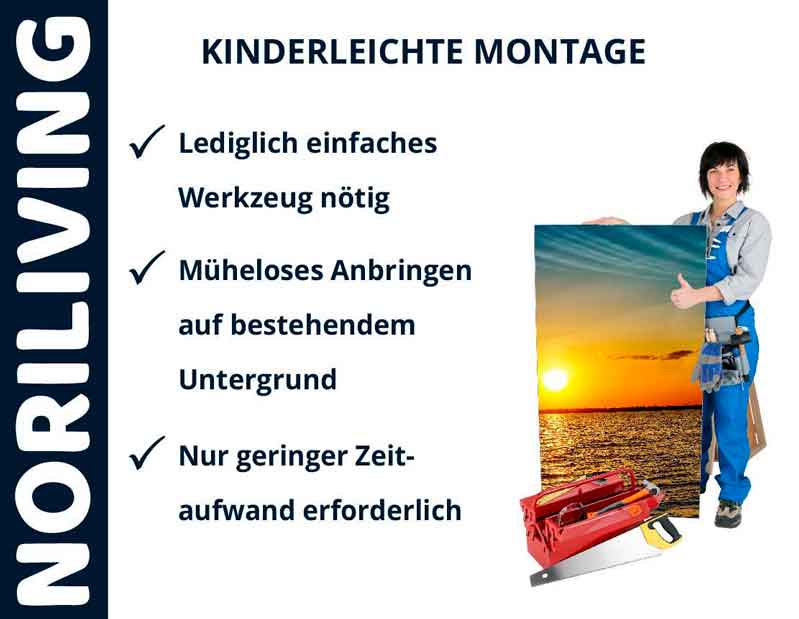 NORILIVING

KINDERLEICHTE MONTAGE

✓ Lediglich einfaches Werkzeug nötig

✓ Müheloses Anbringen auf bestehendem Untergrund

✓ Nur geringer Zeitaufwand erforderlich